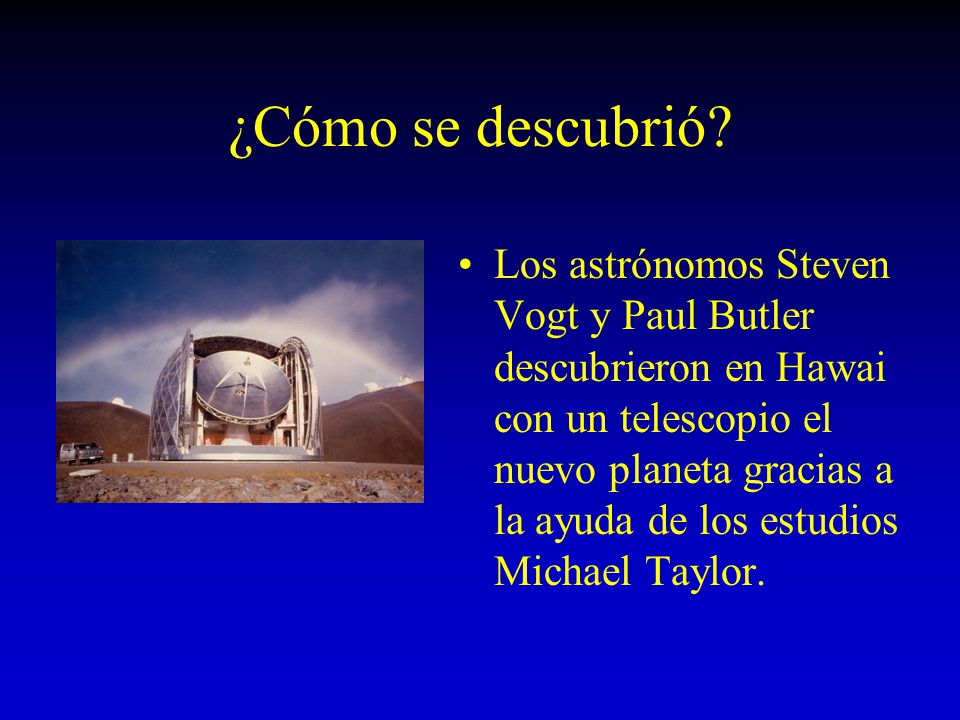 ¿Cómo se descubrió?

• Los astrónomos Steven Vogt y Paul Butler descubrieron en Hawai con un telescopio el nuevo planeta gracias a la ayuda de los estudios Michael Taylor.